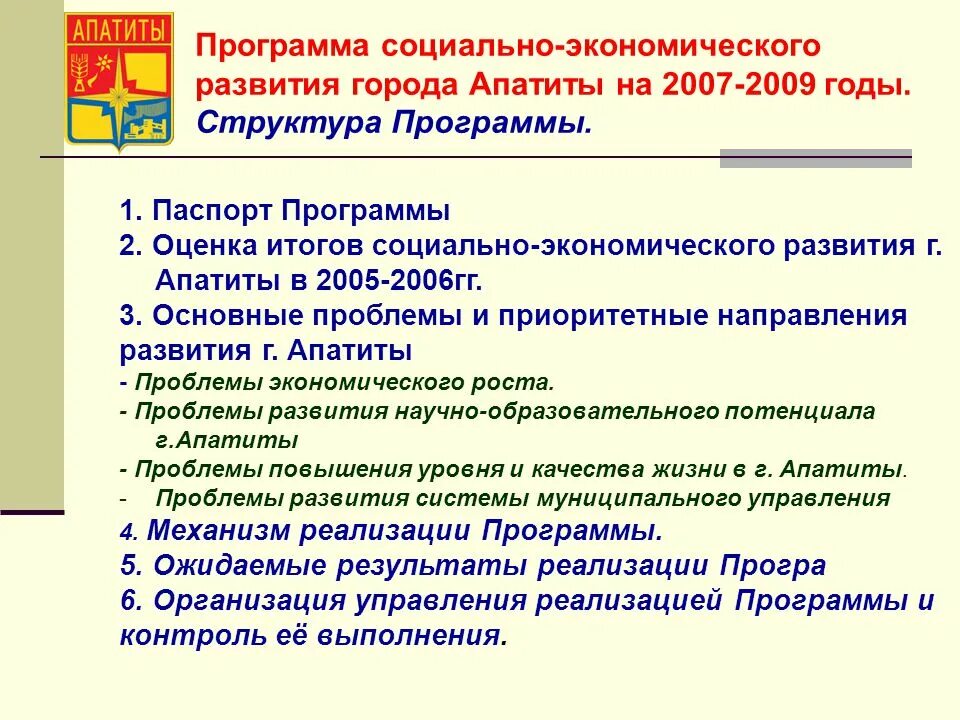 АПАТИТЫ

Программа социально-экономического развития города Апатиты на 2007-2009 годы. Структура Программы.

1. Паспорт Программы
2. Оценка итогов социально-экономического развития г. Апатиты в 2005-2006гг.
3. Основные проблемы и приоритетные направления развития г. Апатиты
- Проблемы экономического роста.
- Проблемы развития научно-образовательного потенциала г.Апатиты
- Проблемы повышения уровня и качества жизни в г. Апатиты.
- Проблемы развития системы муниципального управления
4. Механизм реализации Программы.
5. Ожидаемые результаты реализации Програ
6. Организация управления реализацией Программы и контроль её выполнения.